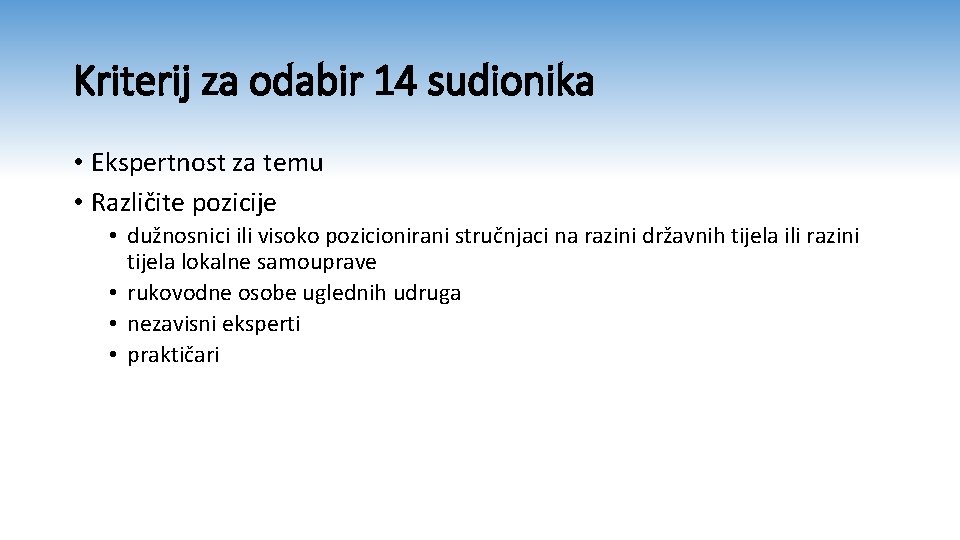 Kriterij za odabir 14 sudionika

• Ekspertnost za temu
• Različite pozicije
  • dužnosnici ili visoko pozicionirani stručnjaci na razini državnih tijela ili razini tijela lokalne samouprave
  • rukovodne osobe uglednih udruga
  • nezavisni eksperti
  • praktičari